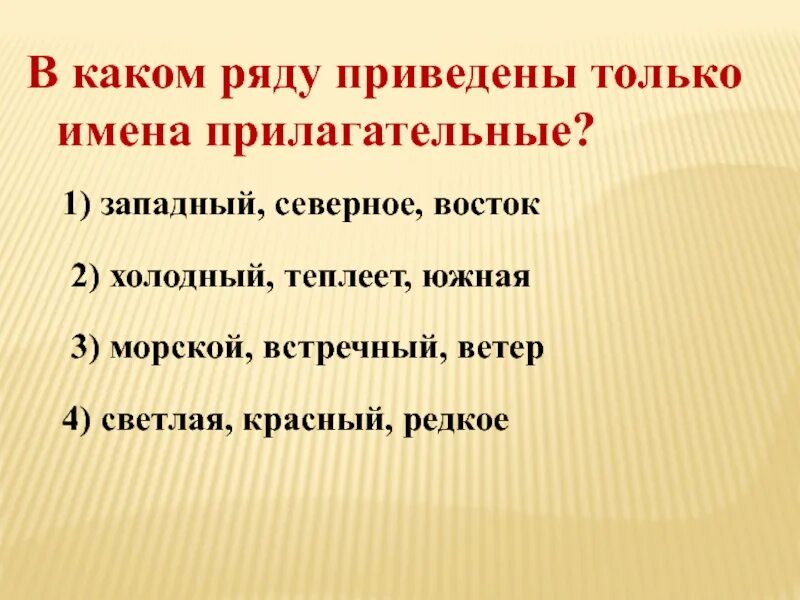 В каком ряду приведены только имена прилагательные?

1) западный, северное, восток

2) холодный, теплеет, южная

3) морской, встречный, ветер

4) светлая, красный, редкое